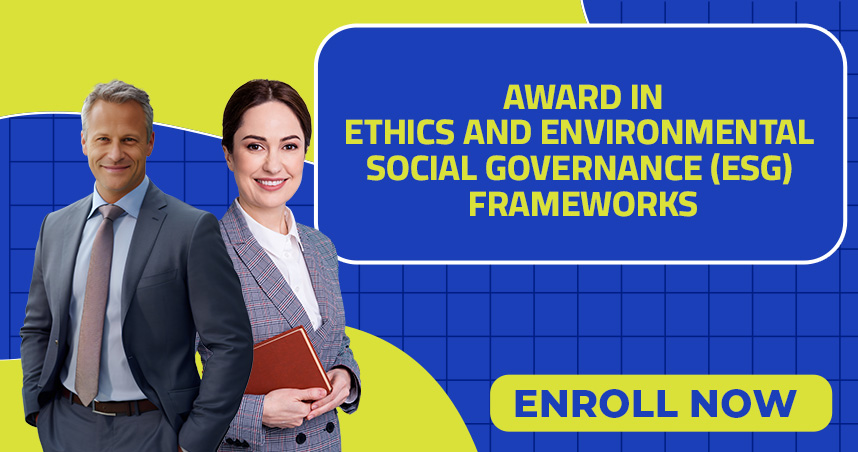 AWARD IN
ETHICS AND ENVIRONMENTAL
SOCIAL GOVERNANCE (ESG)
FRAMEWORKS

ENROLL NOW